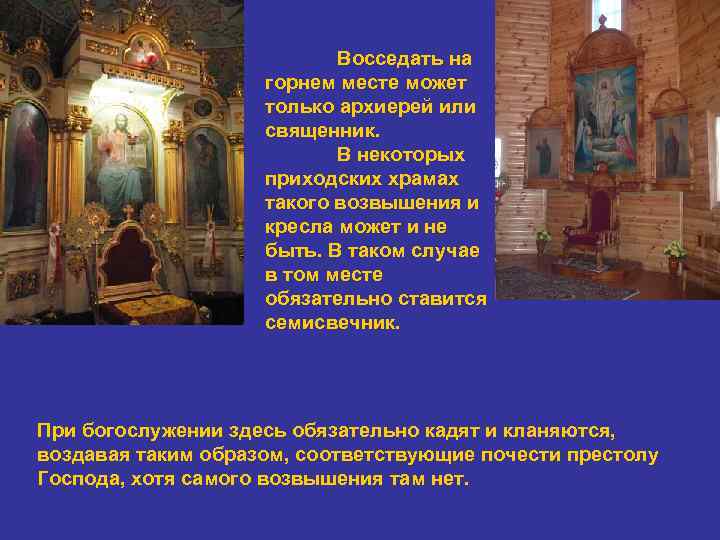 Восседать на горнем месте может только архиерей или священник.

В некоторых приходских храмах такого возвышения и кресла может и не быть. В таком случае в том месте обязательно ставится семисвечник.

При богослужении здесь обязательно кадят и кланяются, воздавая таким образом, соответствующие почести престолу Господа, хотя самого возвышения там нет.